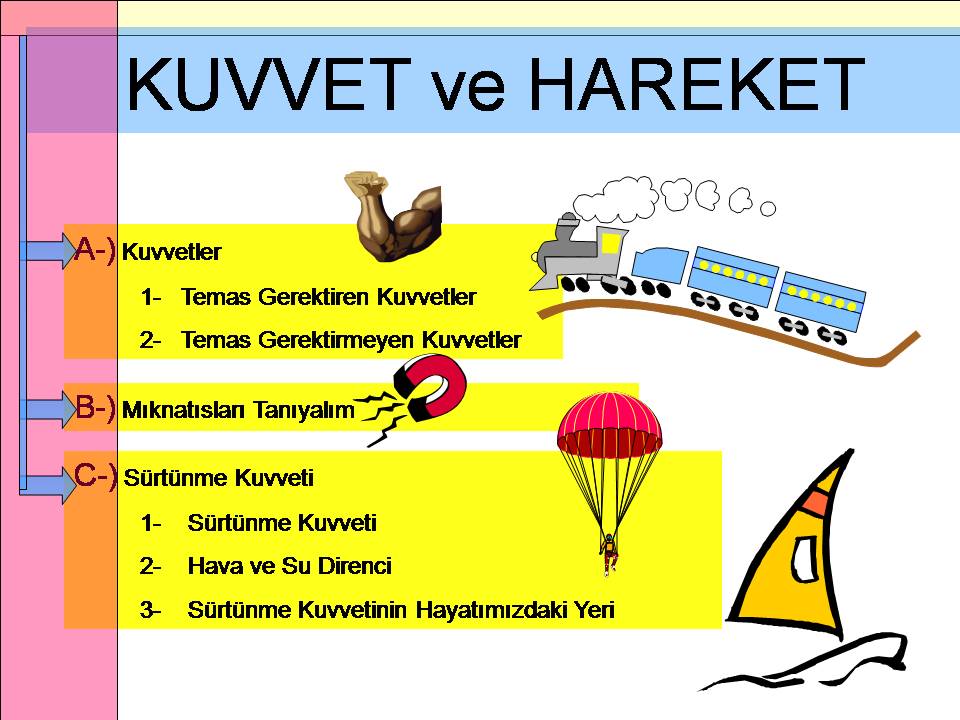 KUVVET ve HAREKET

A-) Kuvvetler

1- Temas Gerektiren Kuvvetler

2- Temas Gerektirmeyen Kuvvetler

B-) Mıknatısları Tanıyalım

C-) Sürtünme Kuvveti

1- Sürtünme Kuvveti

2- Hava ve Su Direnci

3- Sürtünme Kuvvetinin Hayatımızdaki Yeri